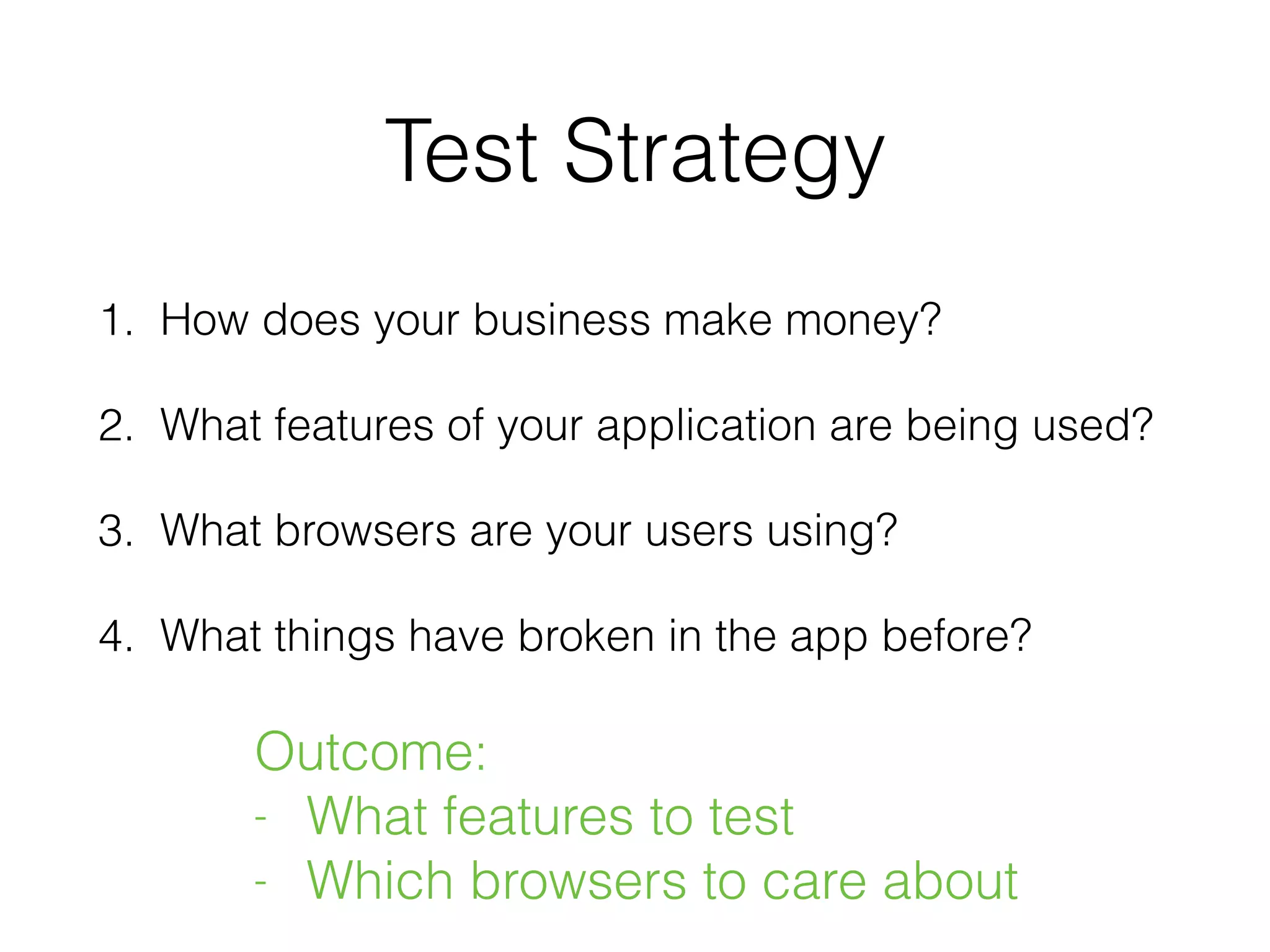 Test Strategy

1. How does your business make money?

2. What features of your application are being used?

3. What browsers are your users using?

4. What things have broken in the app before?

Outcome:
- What features to test
- Which browsers to care about